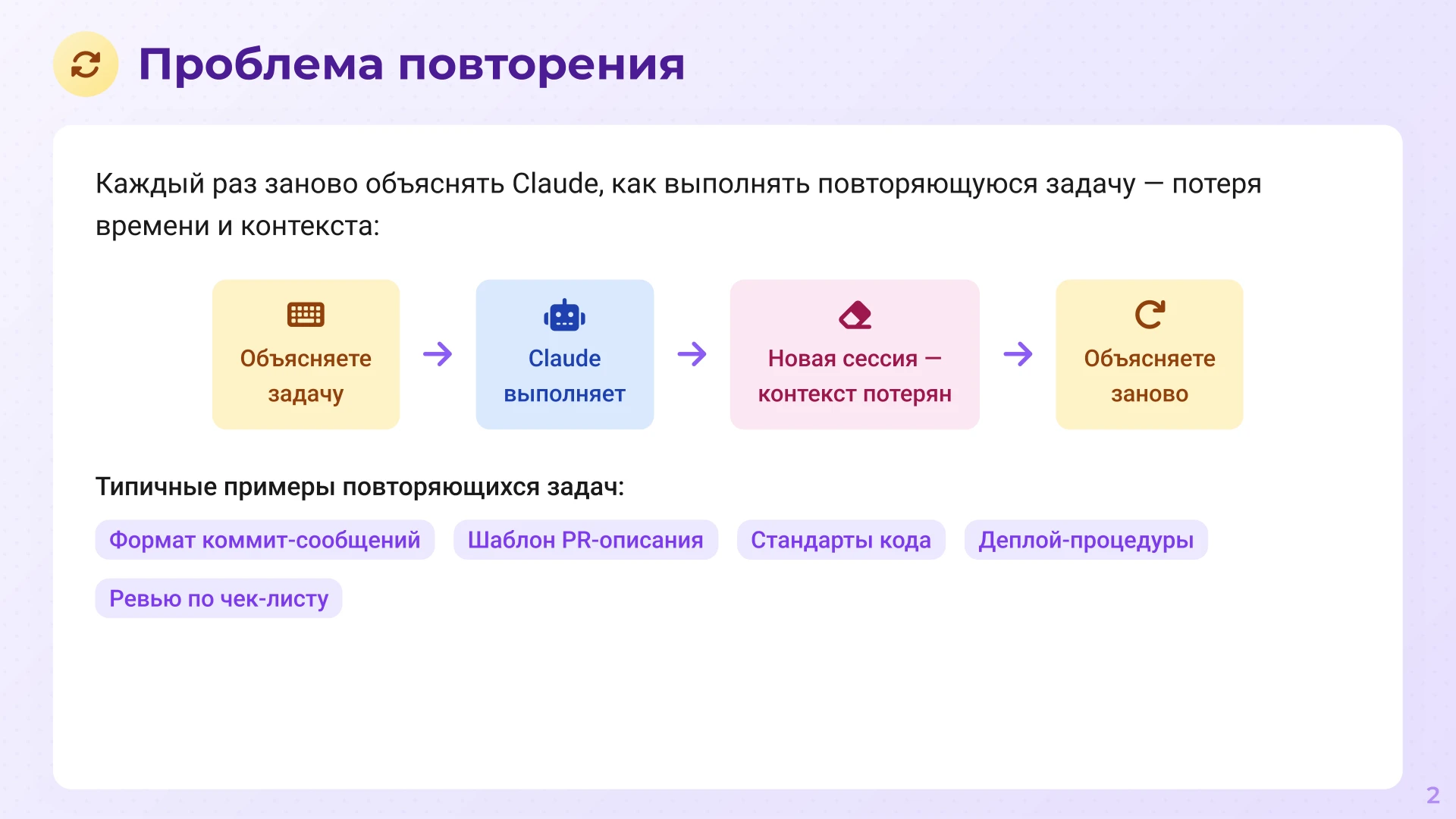 Проблема повторения

Каждый раз заново объяснять Claude, как выполнять повторяющуюся задачу — потеря времени и контекста:

Объясняете задачу → Claude выполняет → Новая сессия — контекст потерян → Объясняете заново

Типичные примеры повторяющихся задач:

Формат коммит-сообщений
Шаблон PR-описания
Стандарты кода
Деплой-процедуры
Ревью по чек-листу

2